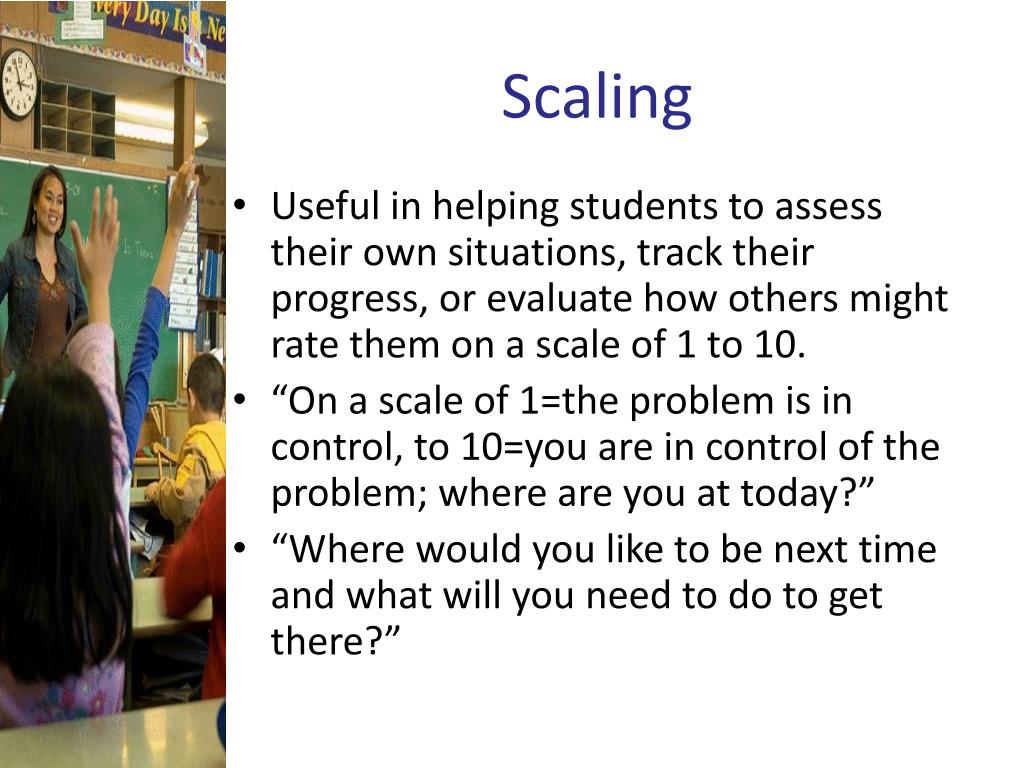 very Day Is Ne

Scaling

• Useful in helping students to assess their own situations, track their progress, or evaluate how others might rate them on a scale of 1 to 10.
• “On a scale of 1=the problem is in control, to 10=you are in control of the problem; where are you at today?”
• “Where would you like to be next time and what will you need to do to get there?”